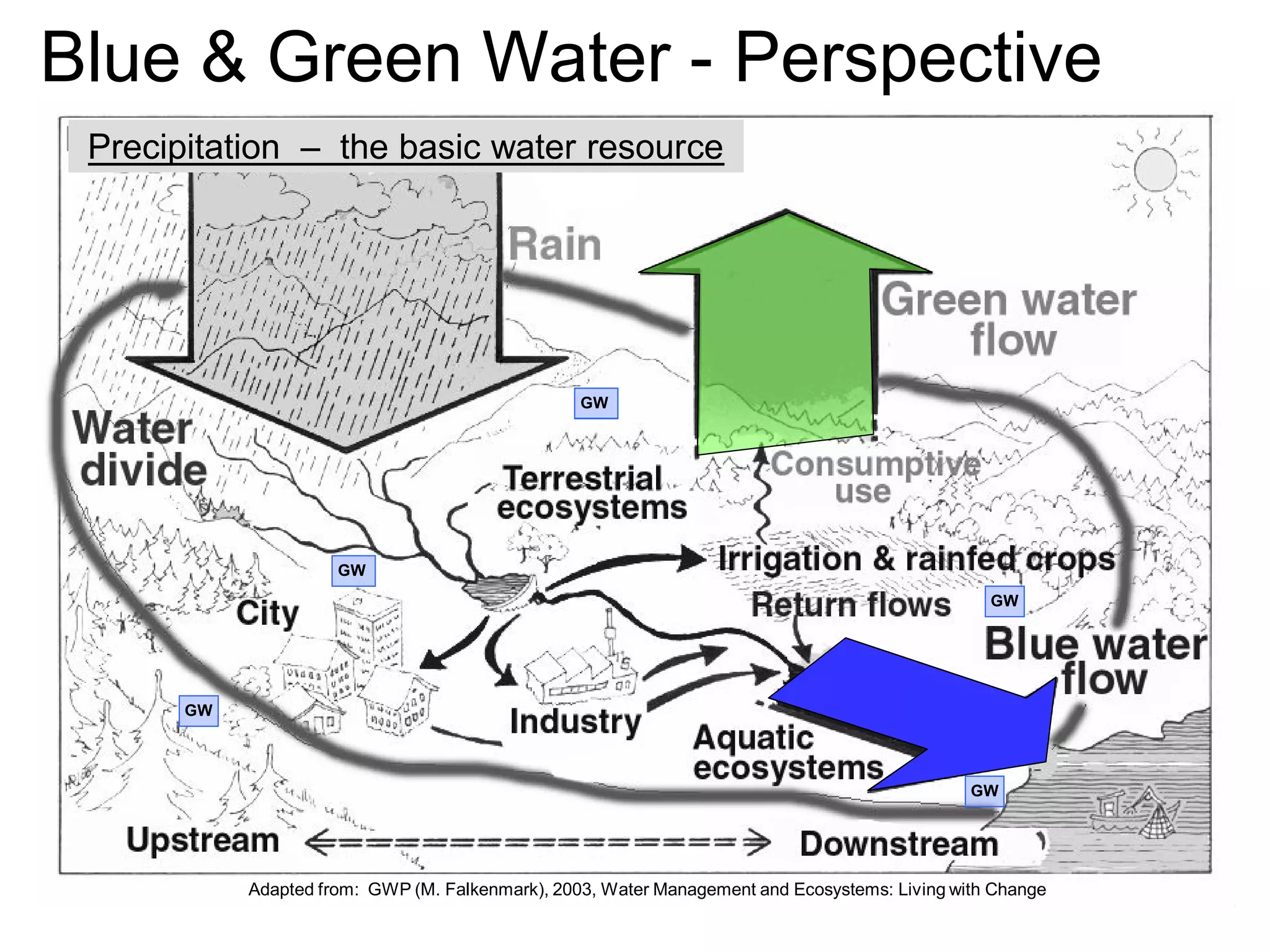 Blue & Green Water - Perspective

Precipitation – the basic water resource

Rain

Green water flow

GW

Water divide

Terrestrial ecosystems

Consumptive use

GW

Irrigation & rainfed crops

City

Return flows

GW

Blue water flow

GW

Industry

Aquatic ecosystems

GW

Upstream

Downstream

Adapted from: GWP (M. Falkenmark), 2003, Water Management and Ecosystems: Living with Change